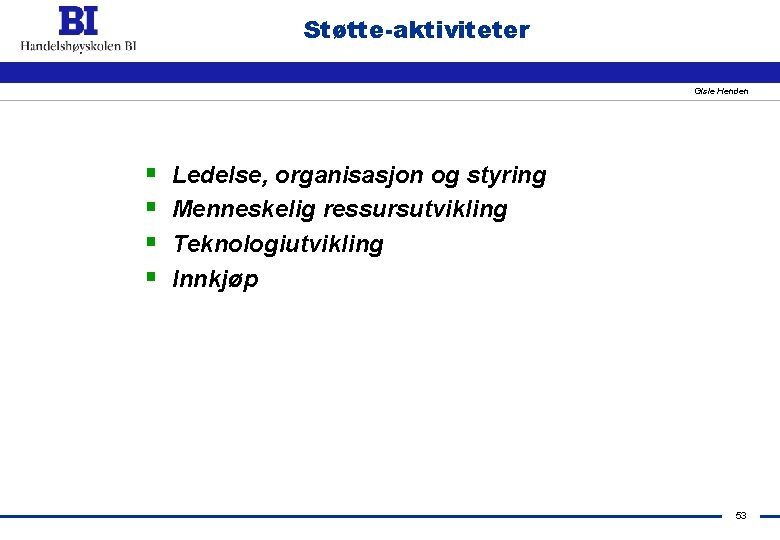 BI
Handelshøyskolen BI

Støtte-aktiviteter

Gisle Henden

- Ledelse, organisasjon og styring
- Menneskelig ressursutvikling
- Teknologiutvikling
- Innkjøp

53